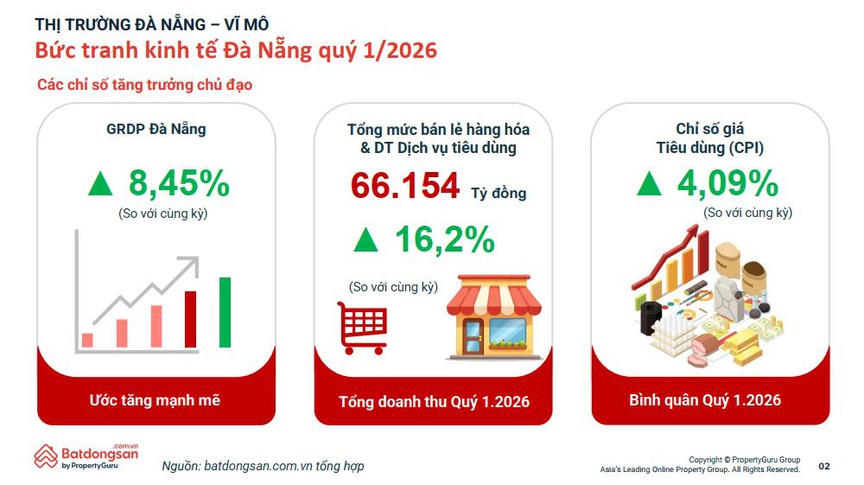 THỊ TRƯỜNG ĐÀ NẴNG – VĨ MÔ

Bức tranh kinh tế Đà Nẵng quý 1/2026

Các chỉ số tăng trưởng chủ đạo

GRDP Đà Nẵng

▲ 8,45%

(So với cùng kỳ)

Ước tăng mạnh mẽ

Tổng mức bán lẻ hàng hóa & DT Dịch vụ tiêu dùng

66.154 Tỷ đồng

▲ 16,2%

(So với cùng kỳ)

Tổng doanh thu Quý 1.2026

Chỉ số giá Tiêu dùng (CPI)

▲ 4,09%

(So với cùng kỳ)

Bình quân Quý 1.2026

Batdongsan.com.vn by PropertyGuru

Nguồn: batdongsan.com.vn tổng hợp

Copyright © PropertyGuru Group
Asia's Leading Online Property Group. All Rights Reserved.

02